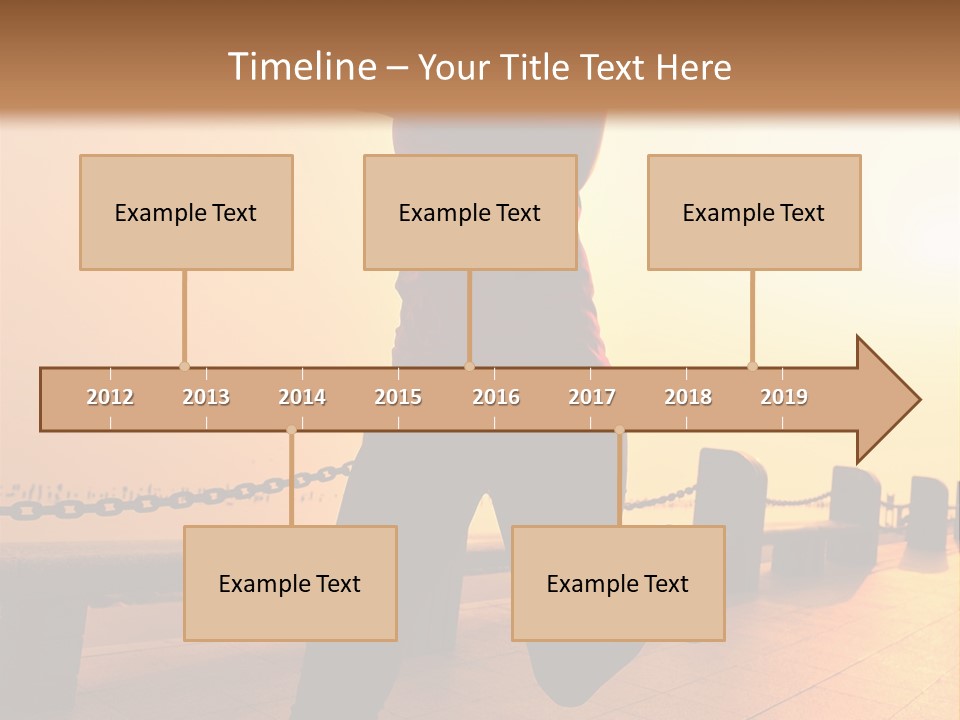 Timeline – Your Title Text Here

Example Text

Example Text

Example Text

2012 2013 2014 2015 2016 2017 2018 2019

Example Text

Example Text